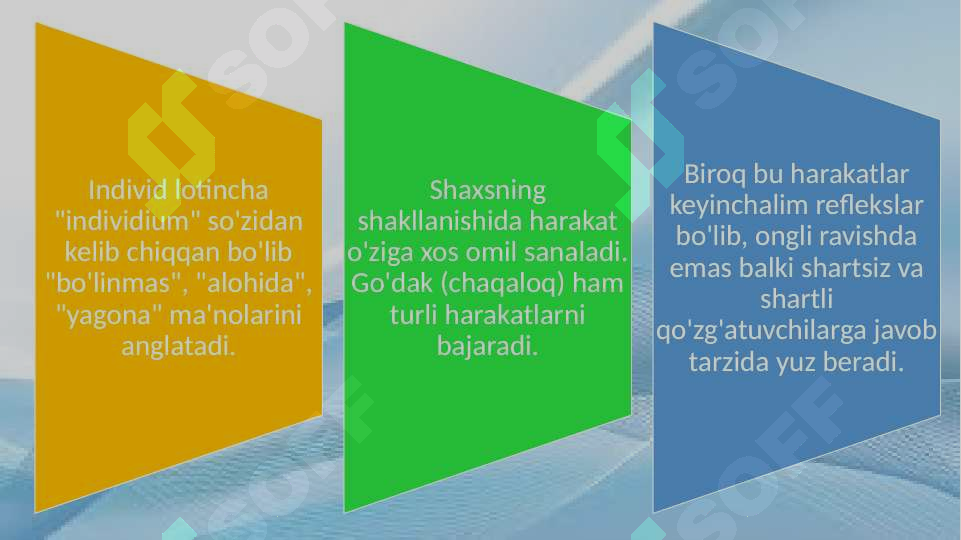 Individ lotincha "individium" so'zidan kelib chiqqan bo'lib "bo'linmas", "alohida", "yagona" ma'nolarini anglatadi.

Shaxsning shakllanishida harakat o'ziga xos omil sanaladi. Go'dak (chaqaloq) ham turli harakatlarni bajaradi.

Biroq bu harakatlar keyinchalim reflekslar bo'lib, ongli ravishda emas balki shartsiz va shartli qo'zg'atuvchilarga javob tarzida yuz beradi.

SOFF SOFF SOFF SOFF